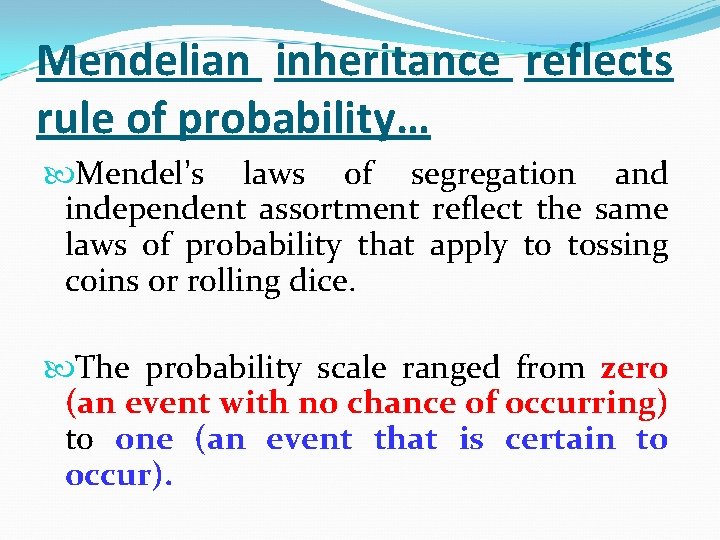 Mendelian inheritance reflects rule of probability…

Mendel's laws of segregation and independent assortment reflect the same laws of probability that apply to tossing coins or rolling dice.

The probability scale ranged from zero (an event with no chance of occurring) to one (an event that is certain to occur).